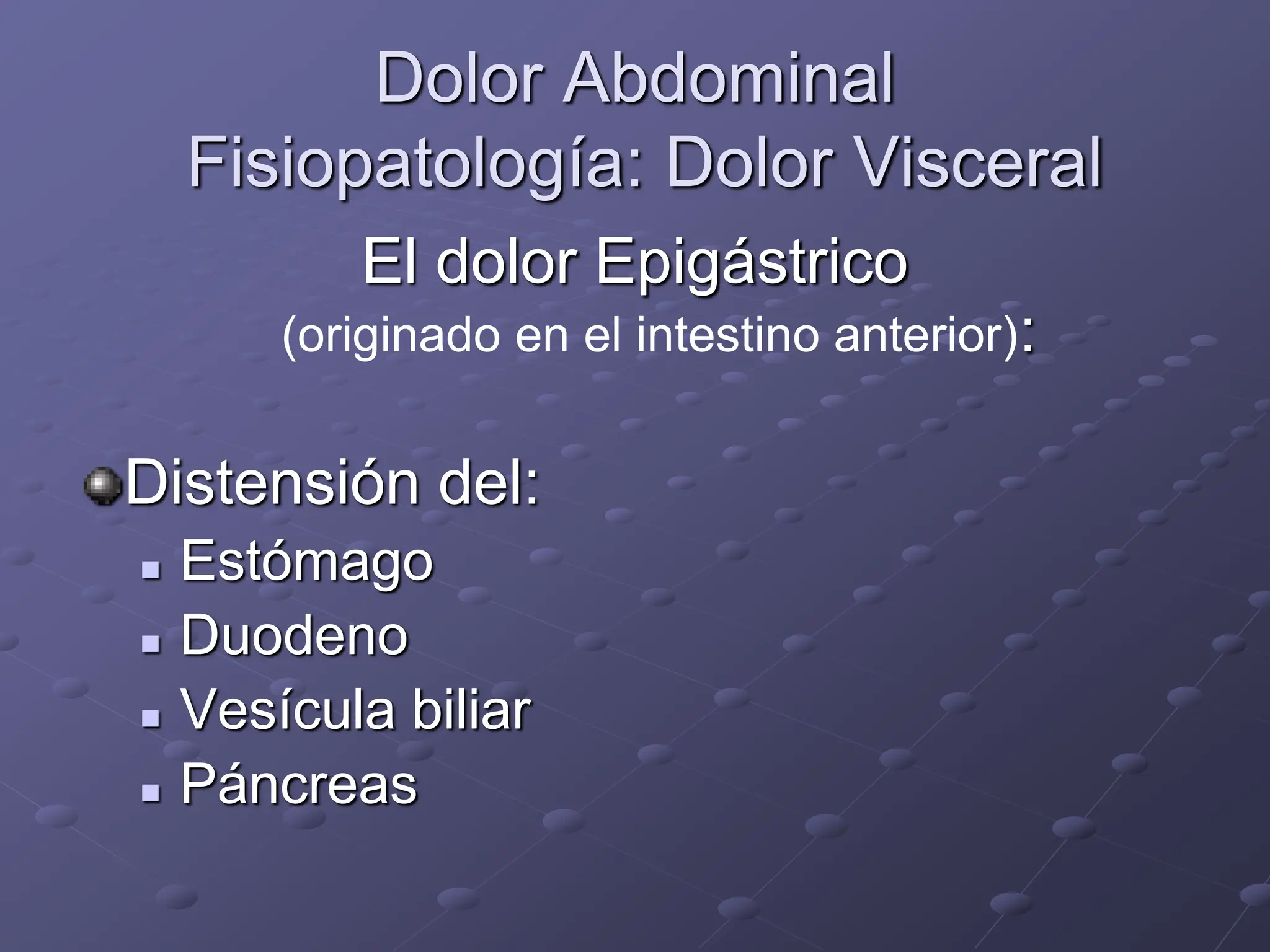 Dolor Abdominal
Fisiopatología: Dolor Visceral

El dolor Epigástrico
(originado en el intestino anterior):

Distensión del:
- Estómago
- Duodeno
- Vesícula biliar
- Páncreas